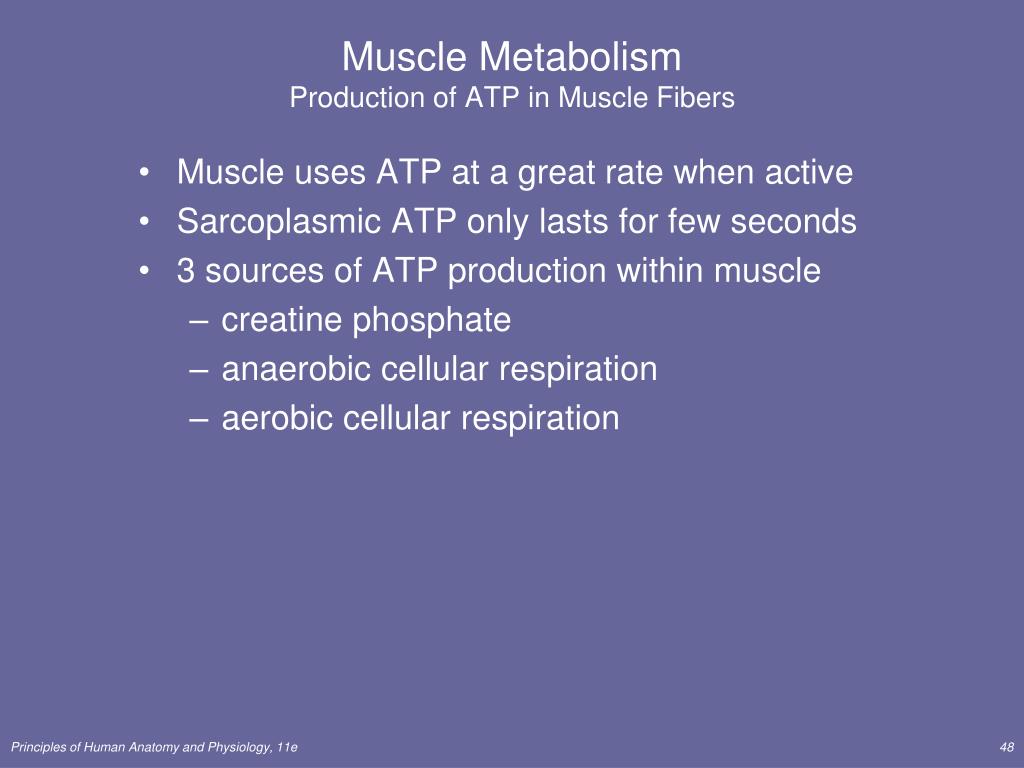 Muscle Metabolism
Production of ATP in Muscle Fibers

• Muscle uses ATP at a great rate when active
• Sarcoplasmic ATP only lasts for few seconds
• 3 sources of ATP production within muscle
– creatine phosphate
– anaerobic cellular respiration
– aerobic cellular respiration

Principles of Human Anatomy and Physiology, 11e

48